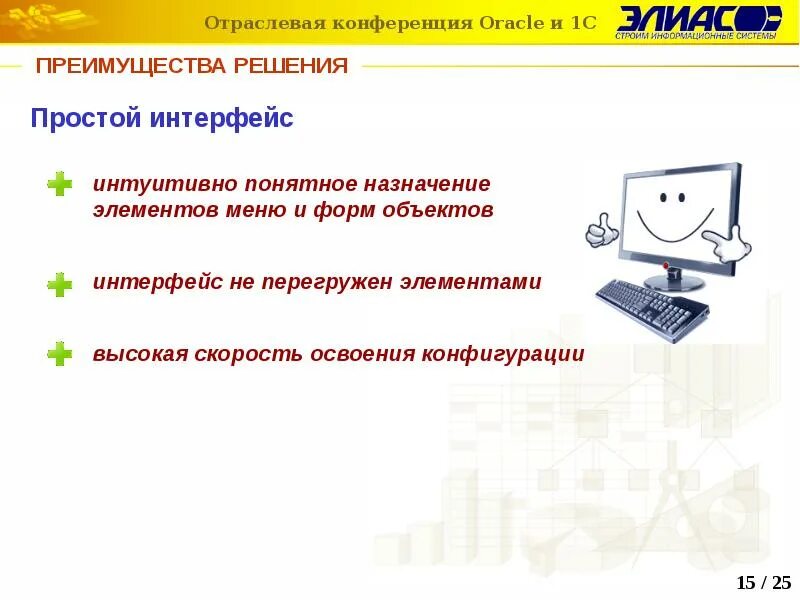 Отраслевая конференция Oracle и 1С

ЭЛИАС
СТРОИМ ИНФОРМАЦИОННЫЕ СИСТЕМЫ

ПРЕИМУЩЕСТВА РЕШЕНИЯ

Простой интерфейс

интуитивно понятное назначение элементов меню и форм объектов

интерфейс не перегружен элементами

высокая скорость освоения конфигурации

15 / 25